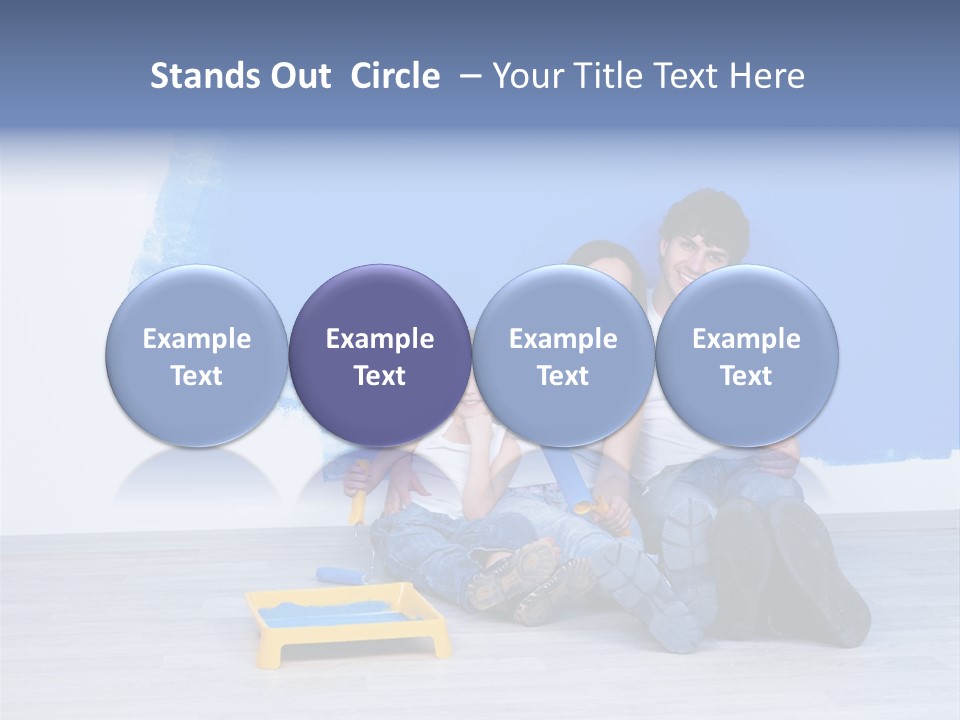 Stands Out Circle – Your Title Text Here

Example Text

Example Text

Example Text

Example Text